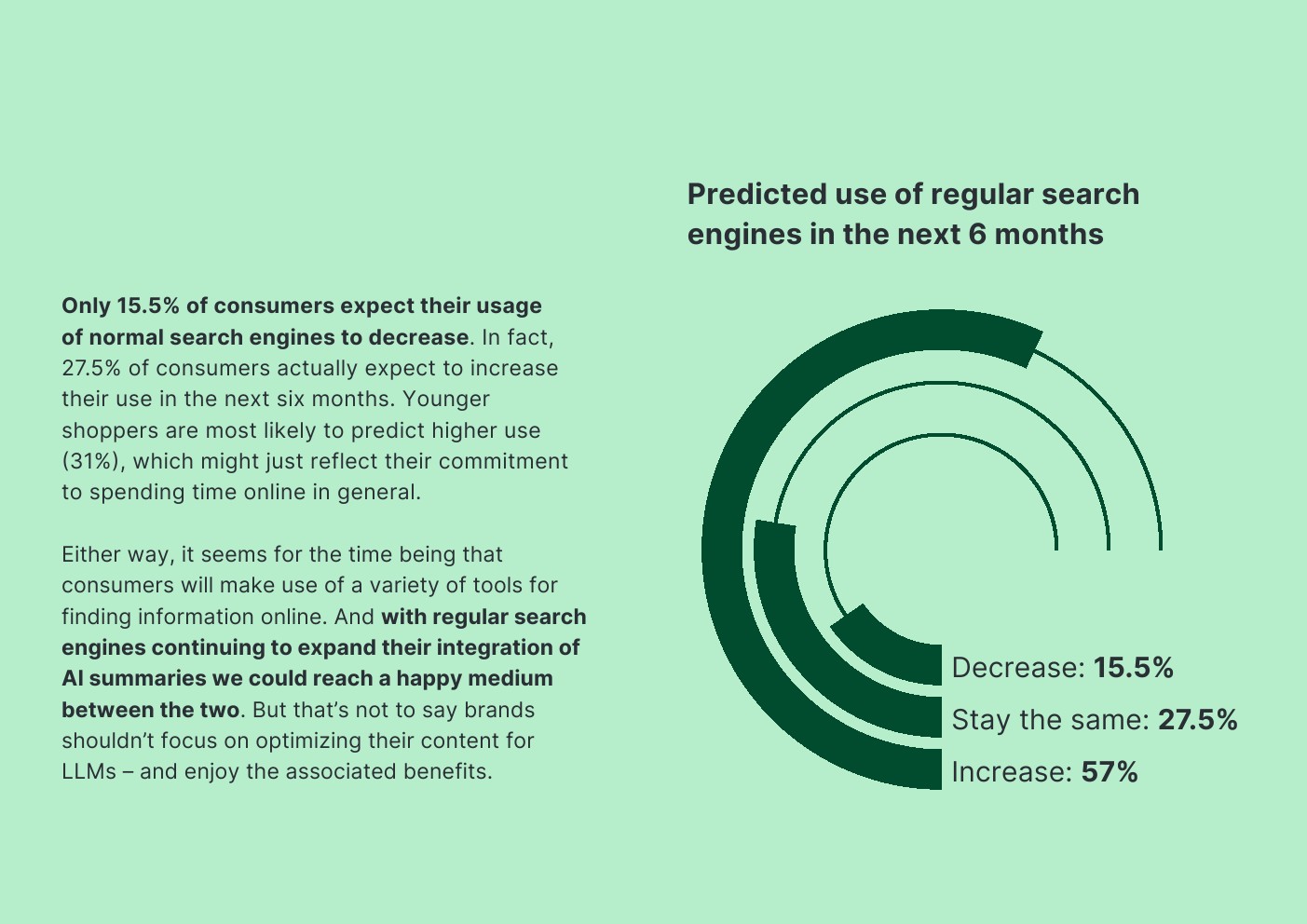 Only 15.5% of consumers expect their usage of normal search engines to decrease. In fact, 27.5% of consumers actually expect to increase their use in the next six months. Younger shoppers are most likely to predict higher use (31%), which might just reflect their commitment to spending time online in general.

Either way, it seems for the time being that consumers will make use of a variety of tools for finding information online. And with regular search engines continuing to expand their integration of AI summaries we could reach a happy medium between the two. But that's not to say brands shouldn't focus on optimizing their content for LLMs – and enjoy the associated benefits.

Predicted use of regular search engines in the next 6 months

Decrease: 15.5%
Stay the same: 27.5%
Increase: 57%